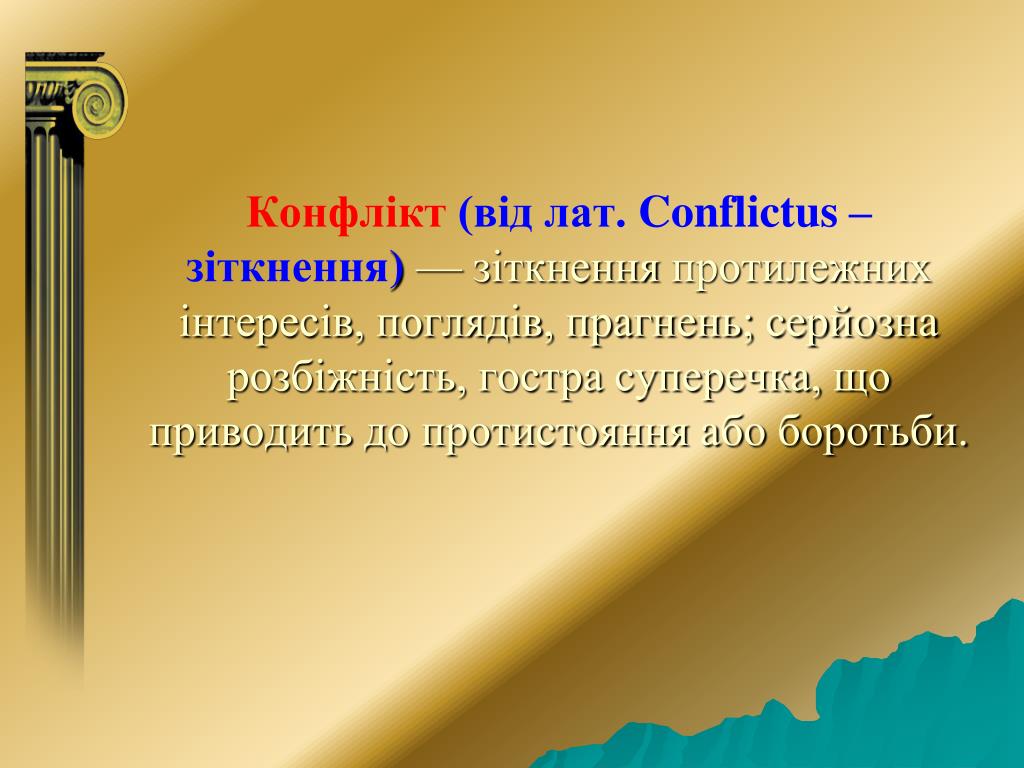 Конфлікт (від лат. Conflictus – зіткнення) — зіткнення протилежних інтересів, поглядів, прагнень; серйозна розбіжність, гостра суперечка, що приводить до протистояння або боротьби.